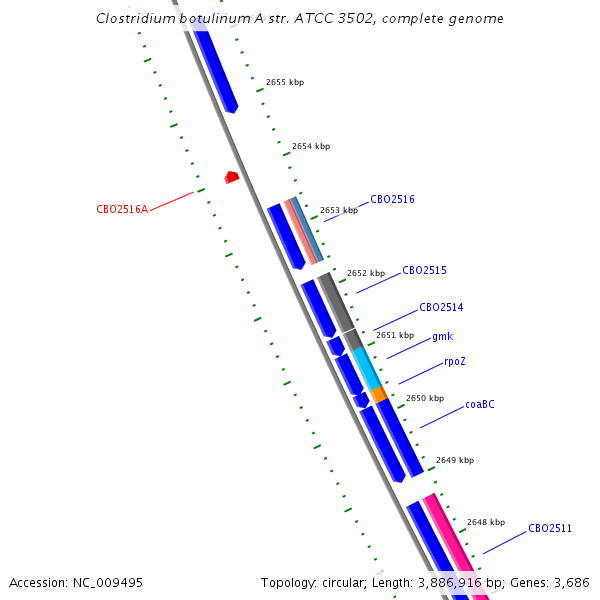 Clostridium botulinum A str. ATCC 3502, complete genome

2655 kbp

2654 kbp

CBO2516A

2653 kbp

CBO2516

2652 kbp

CBO2515

CBO2514

2651 kbp

gmk

rpoZ

2650 kbp

coaBC

2649 kbp

2648 kbp

CBO2511

Accession: NC_009495

Topology: circular; Length: 3,886,916 bp; Genes: 3,686